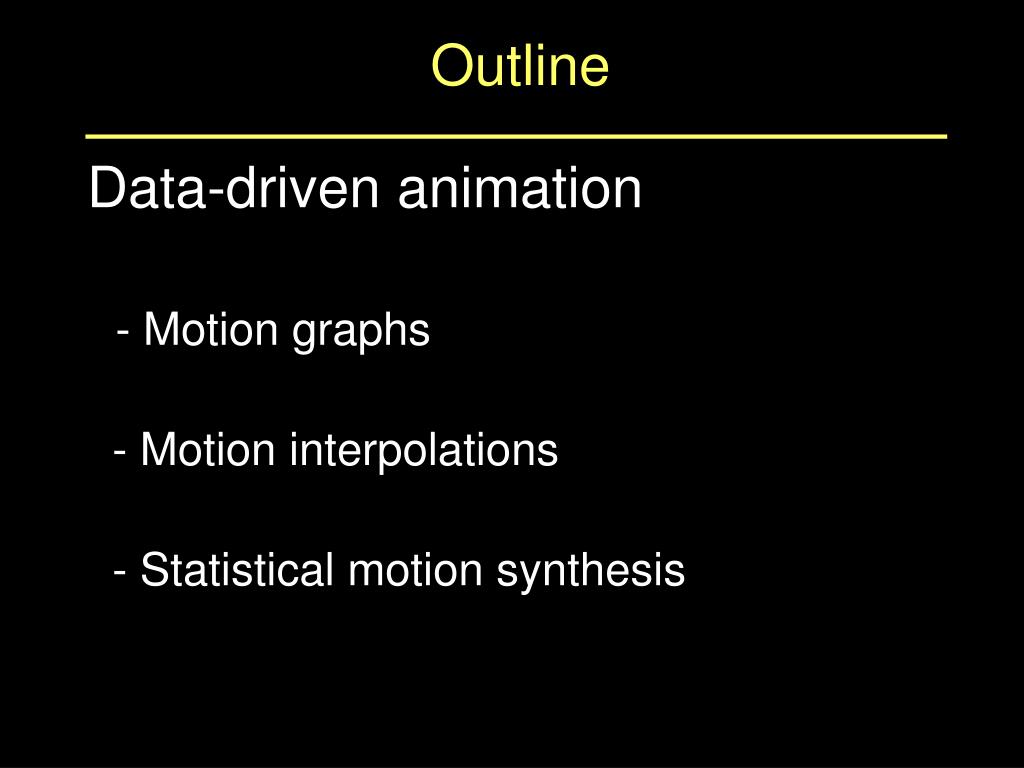 Outline

Data-driven animation

- Motion graphs

- Motion interpolations

- Statistical motion synthesis